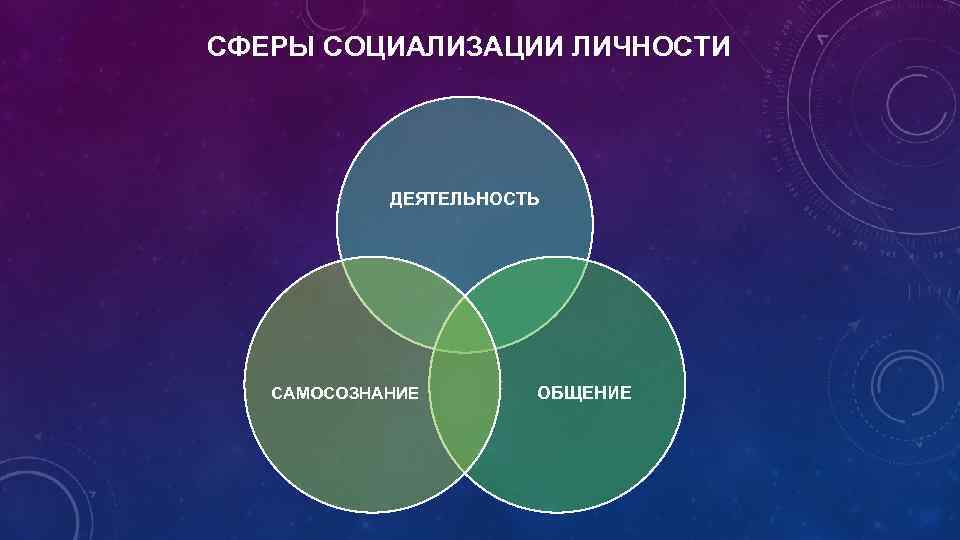 СФЕРЫ СОЦИАЛИЗАЦИИ ЛИЧНОСТИ

ДЕЯТЕЛЬНОСТЬ

САМОСОЗНАНИЕ

ОБЩЕНИЕ